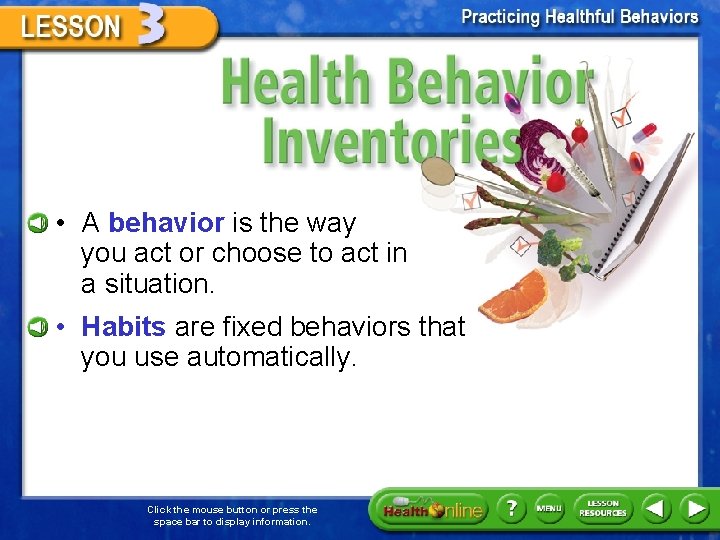 LESSON 3

Practicing Healthful Behaviors

Health Behavior Inventories

• A behavior is the way you act or choose to act in a situation.

• Habits are fixed behaviors that you use automatically.

Click the mouse button or press the space bar to display information.

Health Online

?

MENU

LESSON RESOURCES